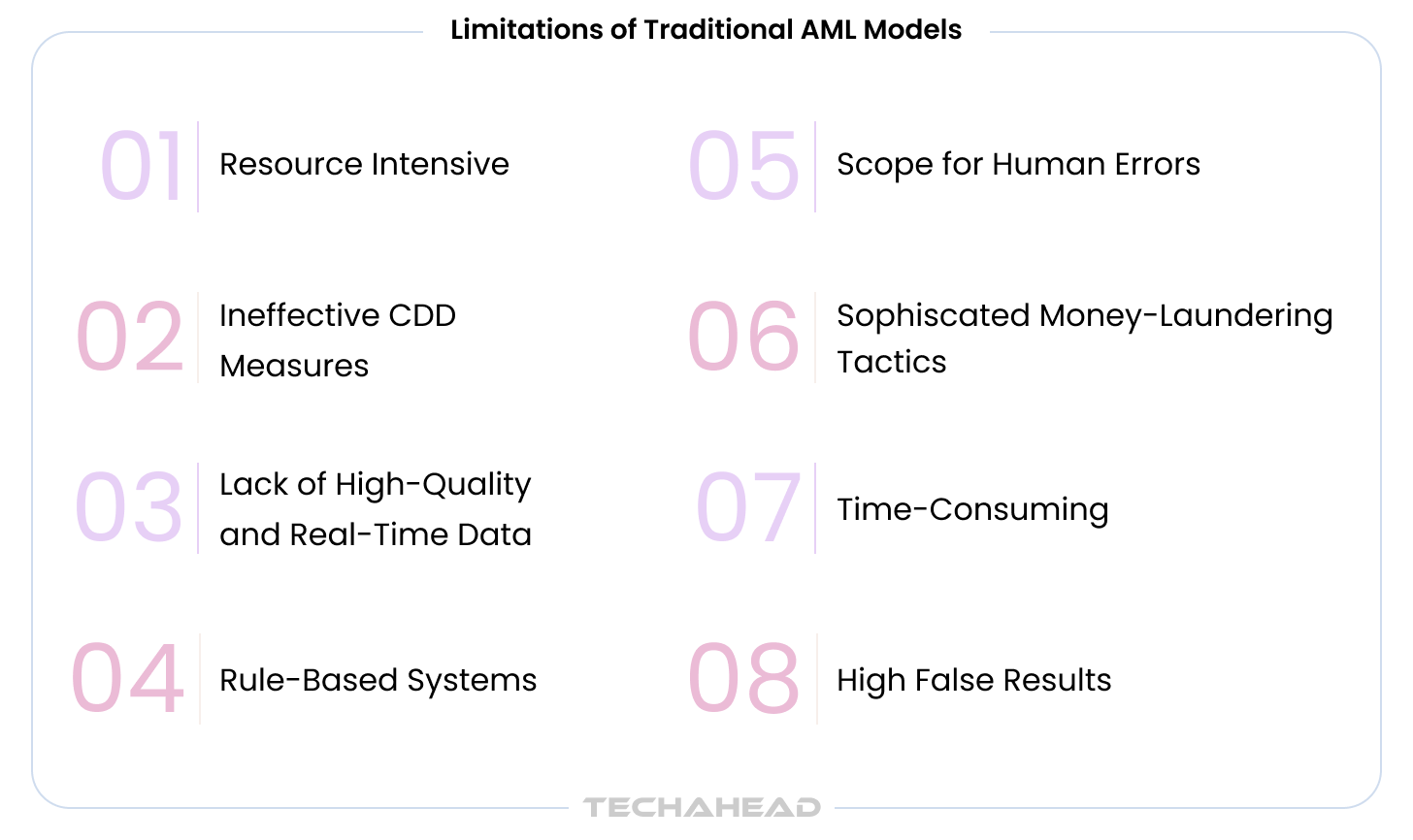 Limitations of Traditional AML Models

01 Resource Intensive

02 Ineffective CDD Measures

03 Lack of High-Quality and Real-Time Data

04 Rule-Based Systems

05 Scope for Human Errors

06 Sophiscated Money-Laundering Tactics

07 Time-Consuming

08 High False Results

TECHAHEAD